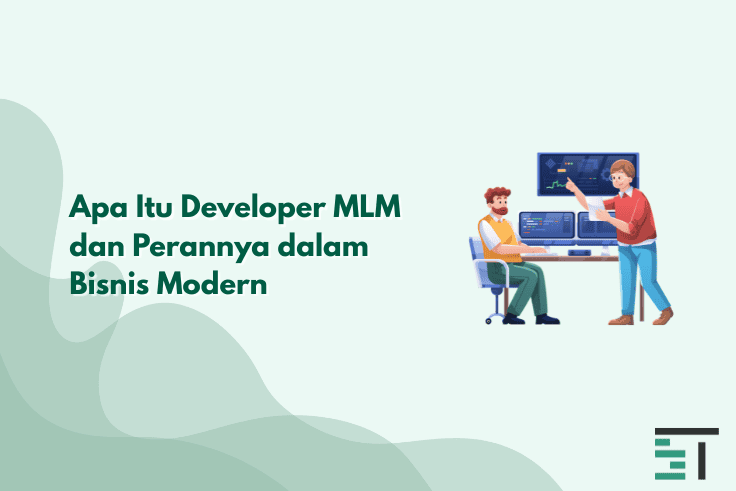 Apa Itu Developer MLM dan Perannya dalam Bisnis Modern